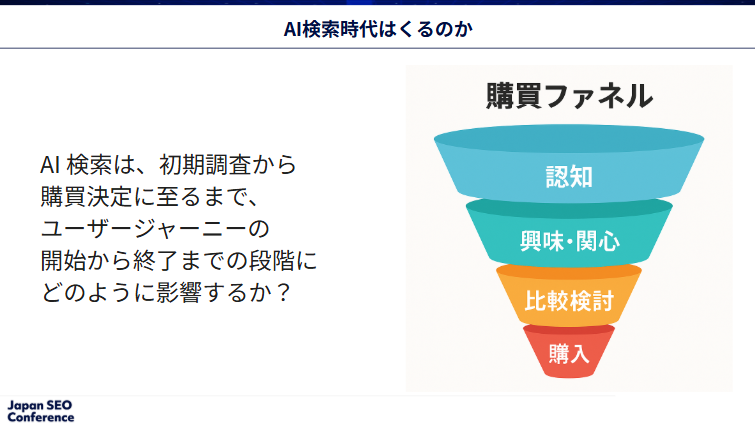 AI検索時代はくるのか

AI 検索は、初期調査から購買決定に至るまで、ユーザージャーニーの開始から終了までの段階にどのように影響するか？

購買ファネル

認知

興味・関心

比較検討

購入

Japan SEO Conference